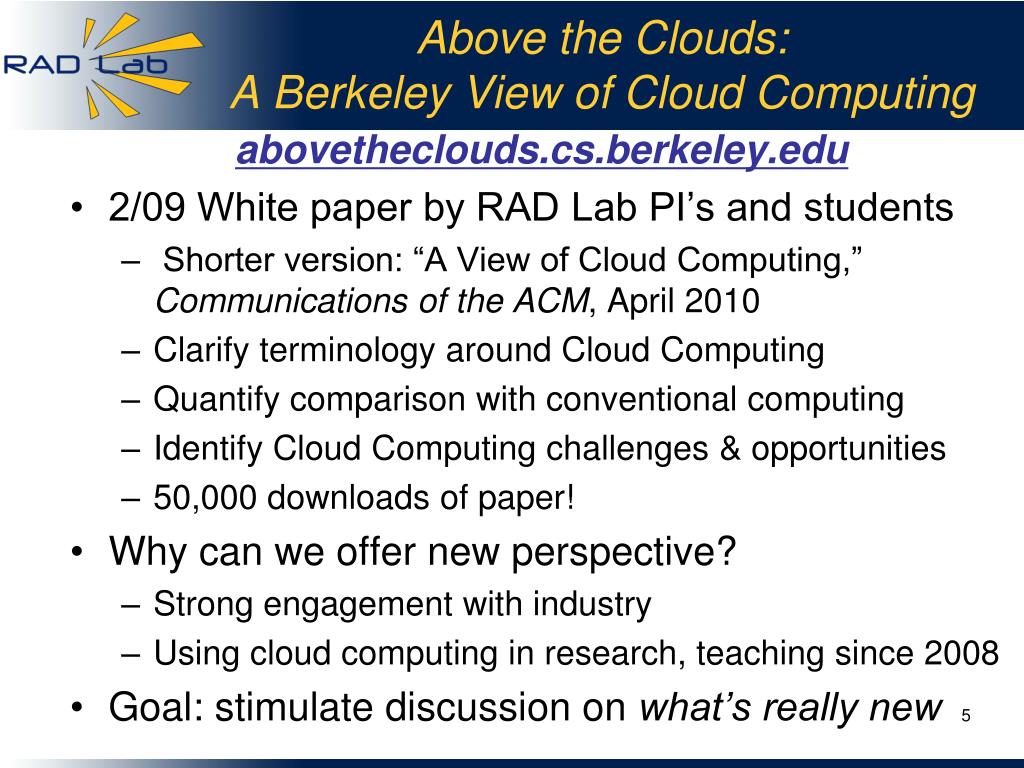 RAD Lab

Above the Clouds:
A Berkeley View of Cloud Computing

abovetheclouds.cs.berkeley.edu

• 2/09 White paper by RAD Lab PI's and students
– Shorter version: "A View of Cloud Computing," Communications of the ACM, April 2010
– Clarify terminology around Cloud Computing
– Quantify comparison with conventional computing
– Identify Cloud Computing challenges & opportunities
– 50,000 downloads of paper!
• Why can we offer new perspective?
– Strong engagement with industry
– Using cloud computing in research, teaching since 2008
• Goal: stimulate discussion on what's really new

5